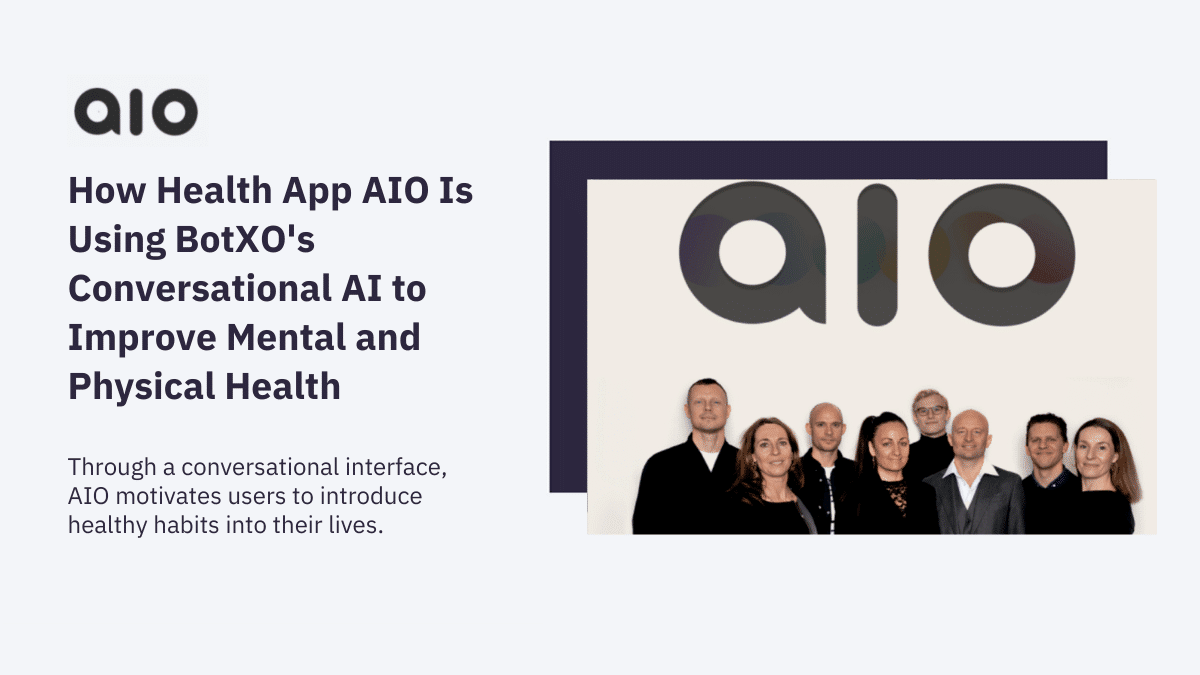 aio

How Health App AIO Is Using BotXO's Conversational AI to Improve Mental and Physical Health

Through a conversational interface, AIO motivates users to introduce healthy habits into their lives.

aio